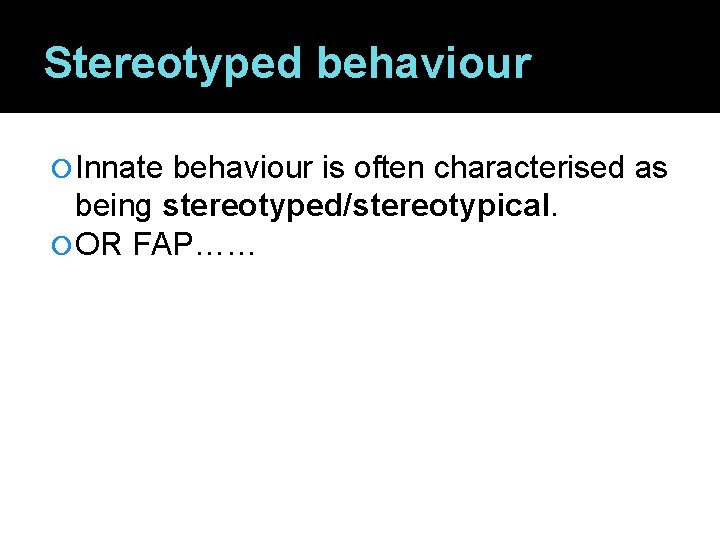 Stereotyped behaviour

Innate behaviour is often characterised as being stereotyped/stereotypical.

OR FAP……